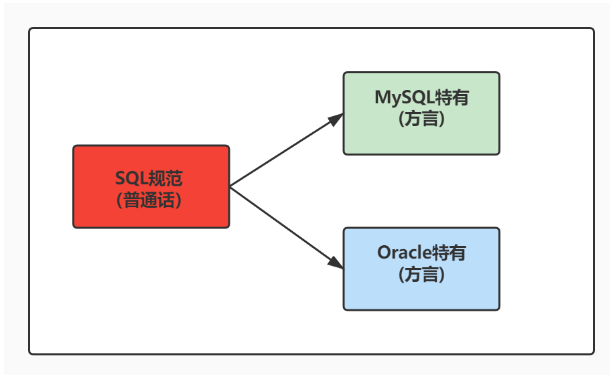 SQL规范
(普通话)

MySQL特有
(方言)

Oracle特有
(方言)